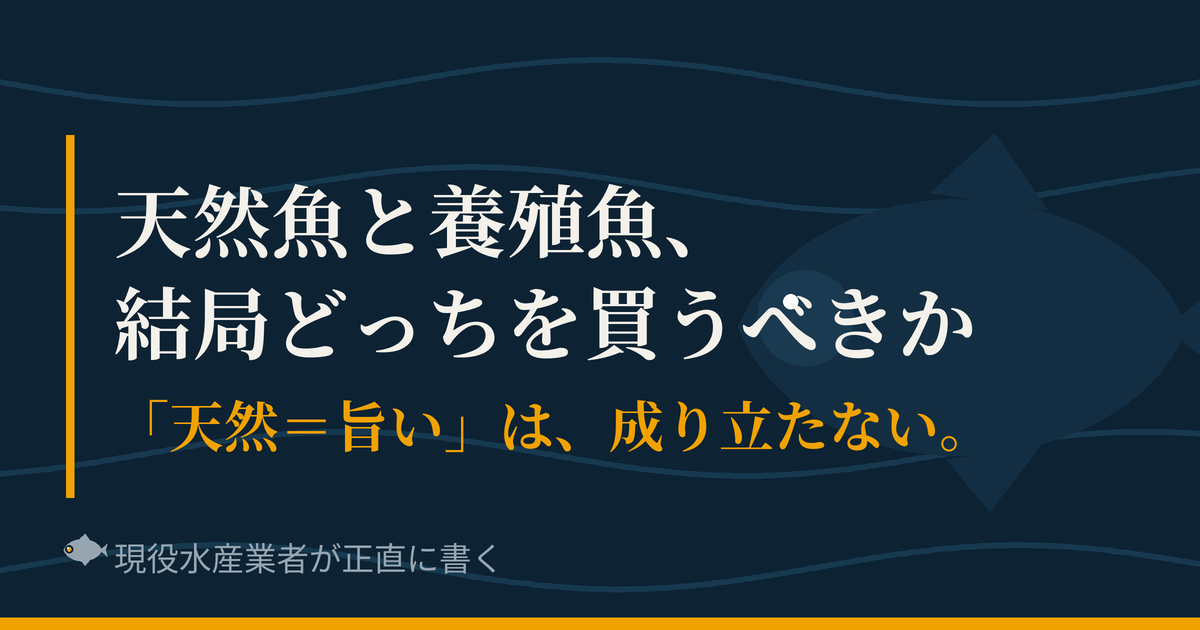 天然魚と養殖魚、
結局どっちを買うべきか

「天然＝旨い」は、成り立たない。

現役水産業者が正直に書く